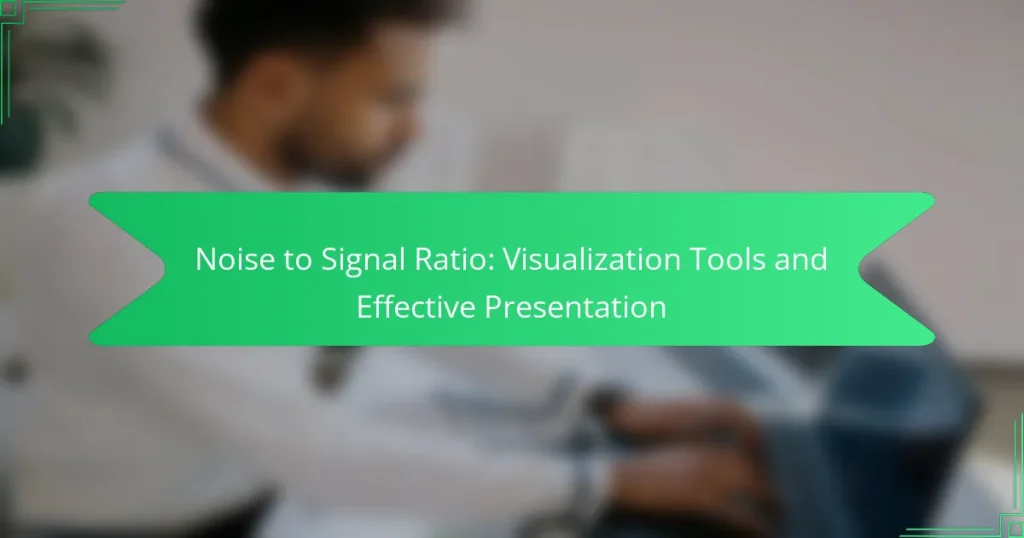 Noise to Signal Ratio: Visualization Tools and Effective Presentation